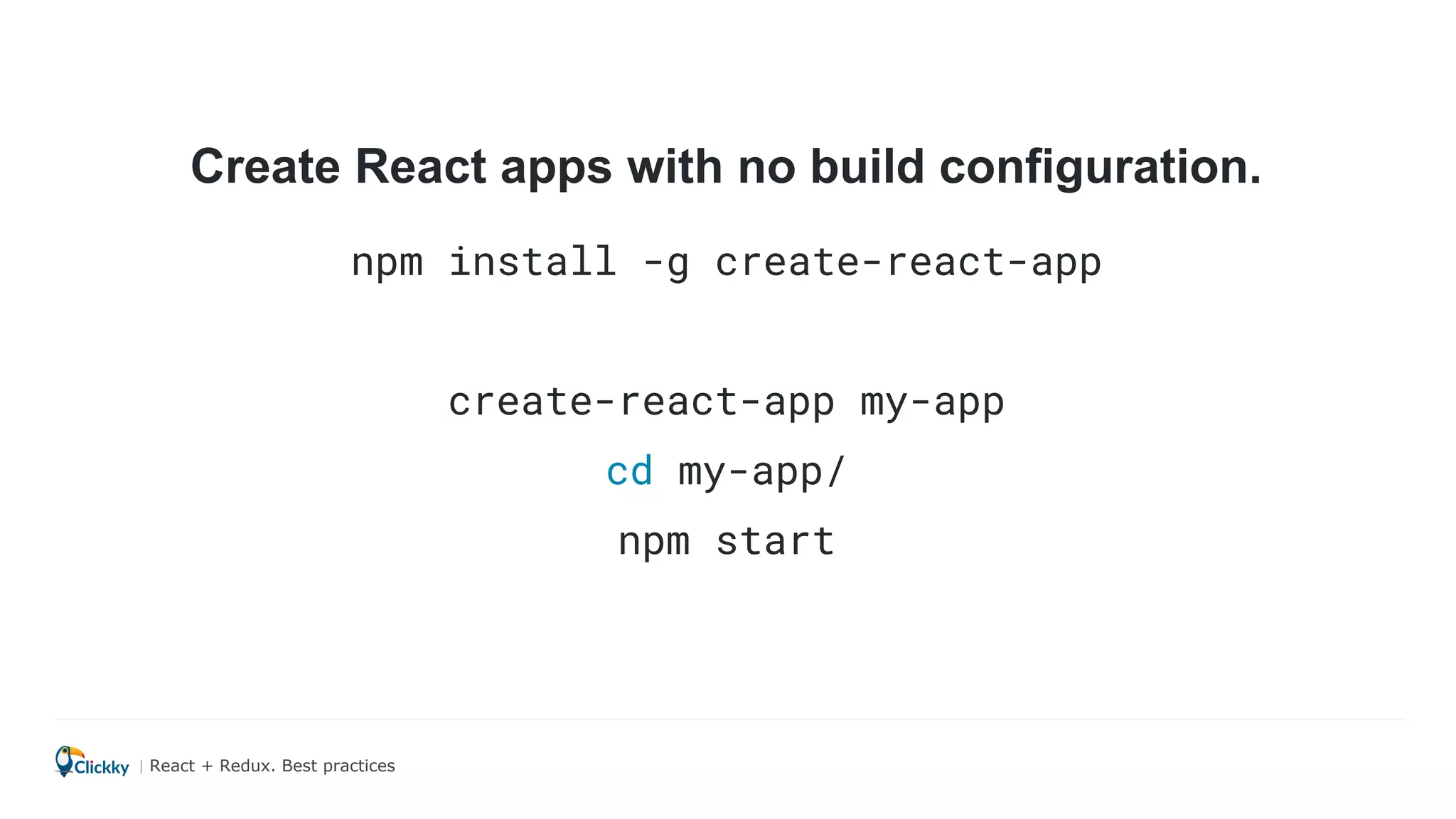 Create React apps with no build configuration.

npm install -g create-react-app

create-react-app my-app

cd my-app/

npm start

Clickky | React + Redux. Best practices